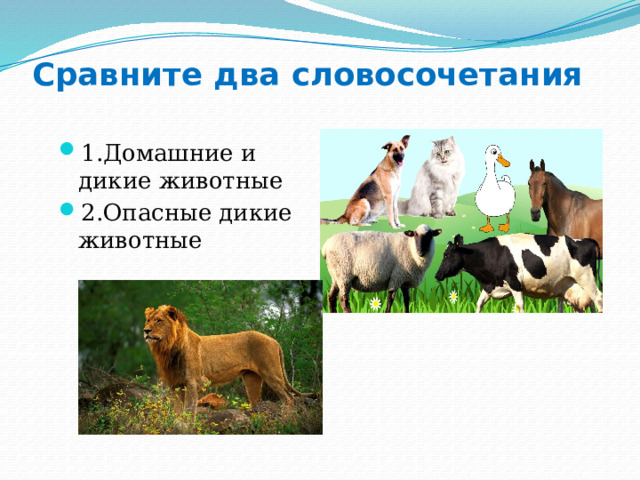 Сравните два словосочетания

1.Домашние и дикие животные
2.Опасные дикие животные